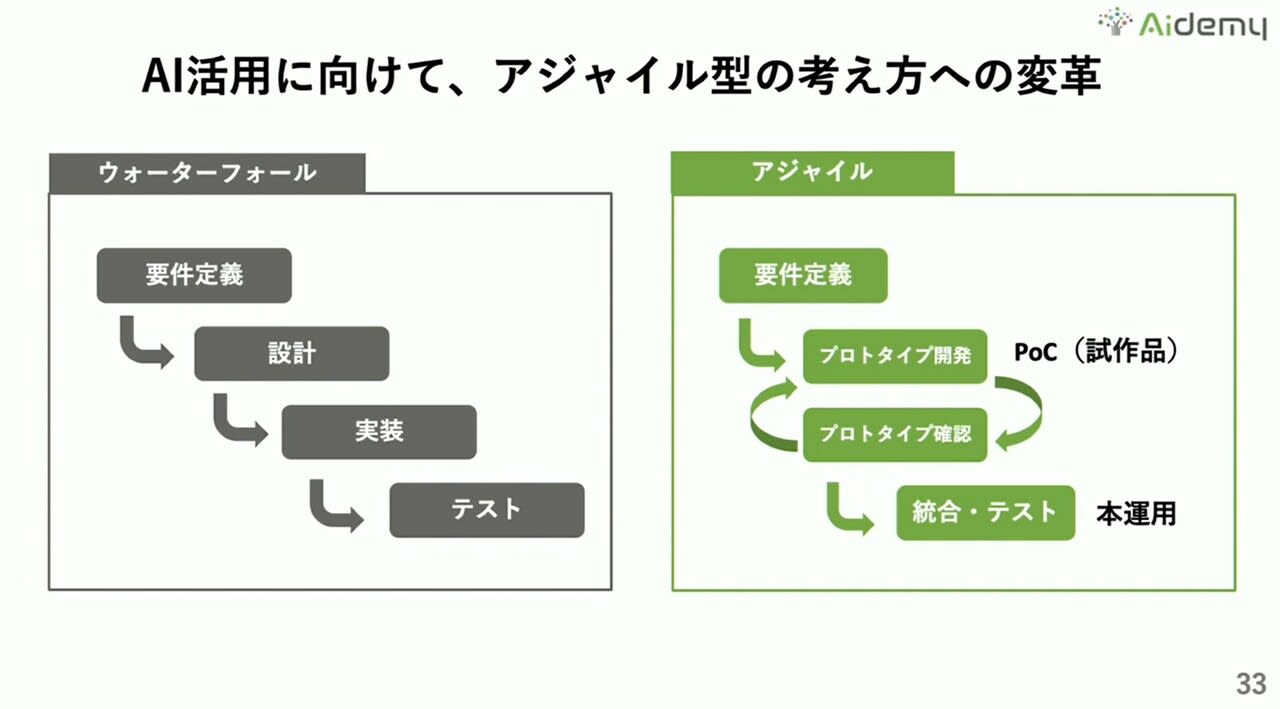 Aidemy

AI活用に向けて、アジャイル型の考え方への変革

ウォーターフォール

要件定義

設計

実装

テスト

アジャイル

要件定義

プロトタイプ開発

PoC（試作品）

プロトタイプ確認

統合・テスト

本運用

33